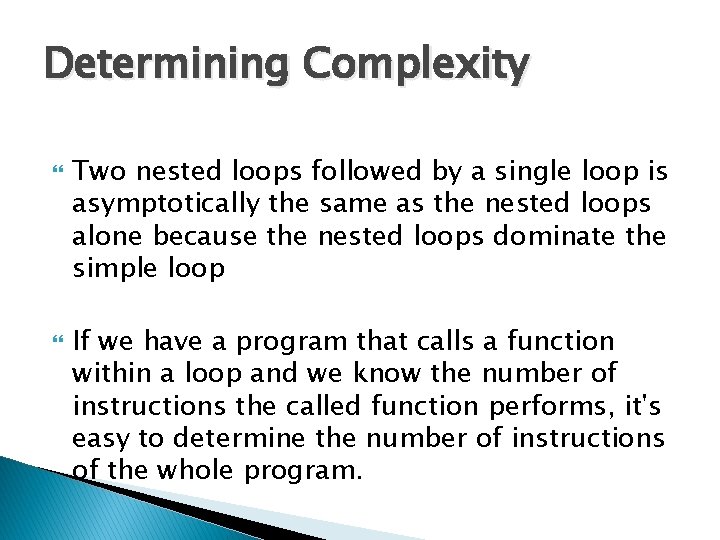 Determining Complexity

Two nested loops followed by a single loop is asymptotically the same as the nested loops alone because the nested loops dominate the simple loop

If we have a program that calls a function within a loop and we know the number of instructions the called function performs, it's easy to determine the number of instructions of the whole program.